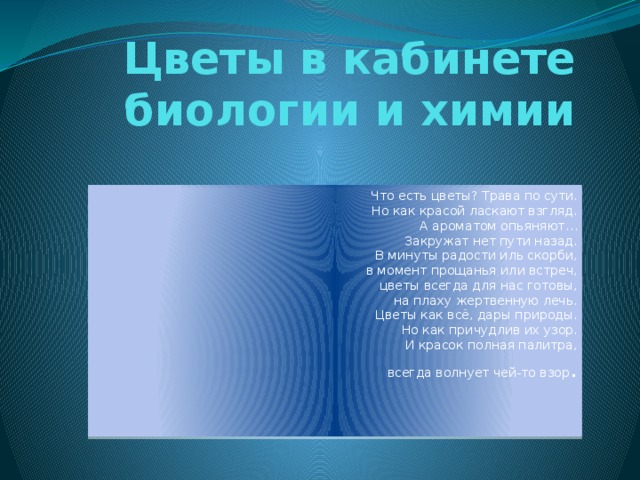 Цветы в кабинете биологии и химии

Что есть цветы? Трава по сути.
Но как красой ласкают взгляд.
А ароматом опьяняют…
Закружат нет пути назад.
В минуты радости иль скорби,
в момент прощанья или встреч,
цветы всегда для нас готовы,
на плаху жертвенную лечь.
Цветы как всё, дары природы.
Но как причудлив их узор.
И красок полная палитра,

всегда волнует чей-то взор.